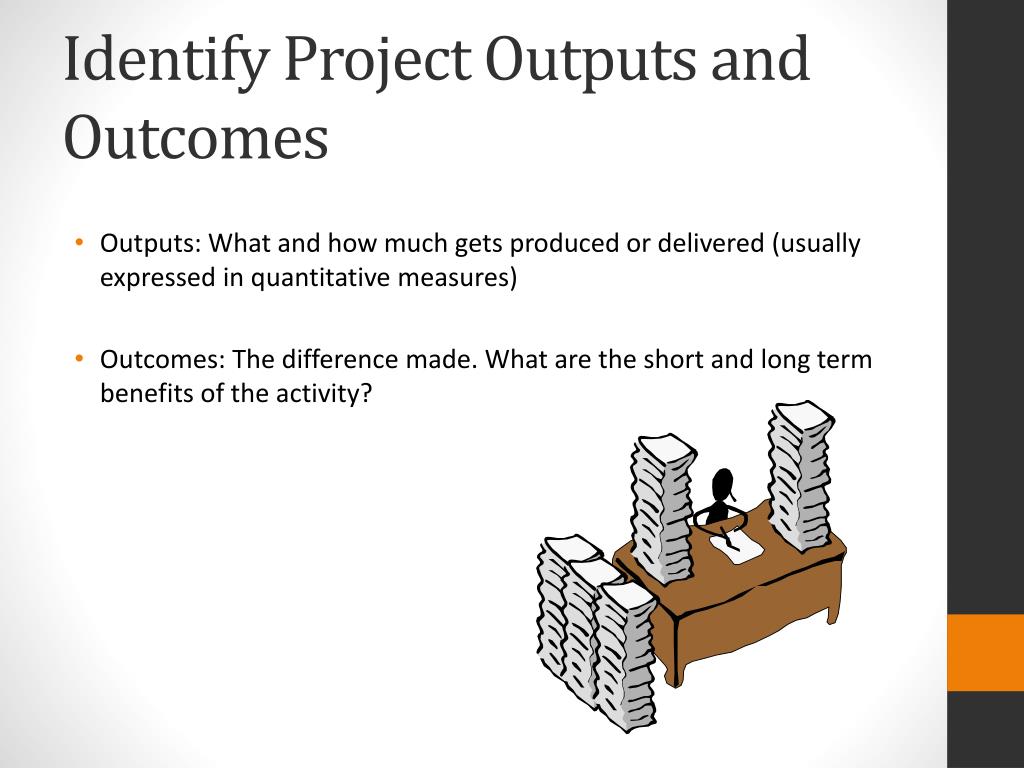 Identify Project Outputs and Outcomes

• Outputs: What and how much gets produced or delivered (usually expressed in quantitative measures)

• Outcomes: The difference made. What are the short and long term benefits of the activity?